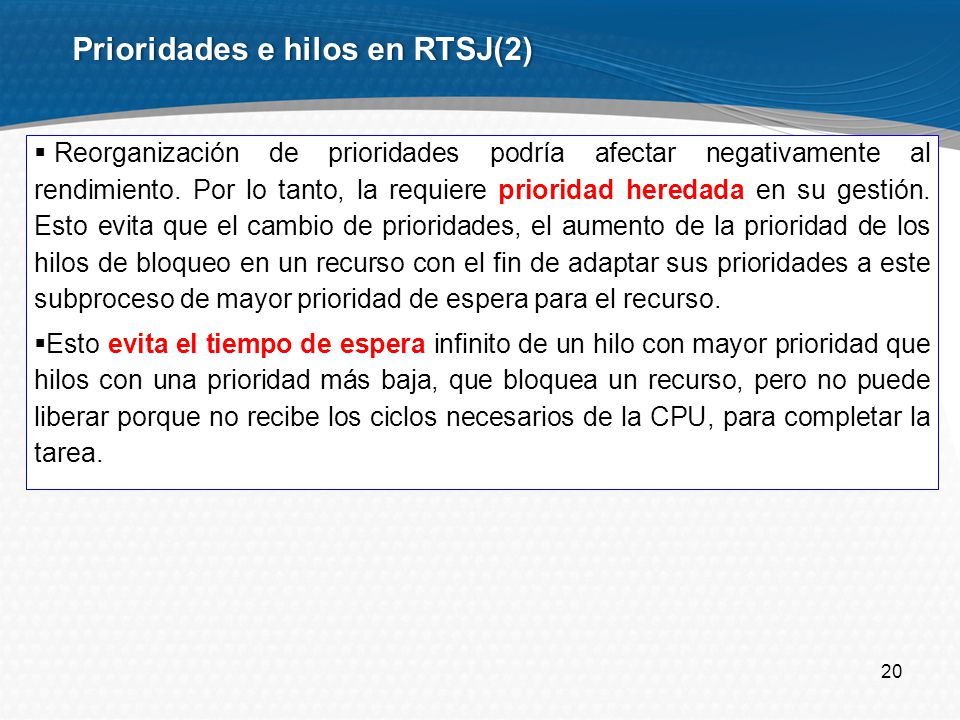 Prioridades e hilos en RTSJ(2)

▪ Reorganización de prioridades podría afectar negativamente al rendimiento. Por lo tanto, la requiere prioridad heredada en su gestión. Esto evita que el cambio de prioridades, el aumento de la prioridad de los hilos de bloqueo en un recurso con el fin de adaptar sus prioridades a este subproceso de mayor prioridad de espera para el recurso.

▪Esto evita el tiempo de espera infinito de un hilo con mayor prioridad que hilos con una prioridad más baja, que bloquea un recurso, pero no puede liberar porque no recibe los ciclos necesarios de la CPU, para completar la tarea.

20